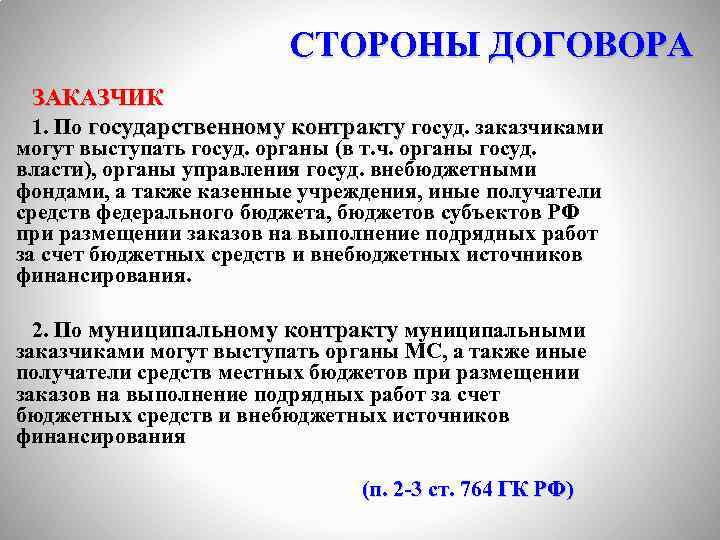 СТОРОНЫ ДОГОВОРА

ЗАКАЗЧИК

1. По государственному контракту госуд. заказчиками могут выступать госуд. органы (в т.ч. органы госуд. власти), органы управления госуд. внебюджетными фондами, а также казенные учреждения, иные получатели средств федерального бюджета, бюджетов субъектов РФ при размещении заказов на выполнение подрядных работ за счет бюджетных средств и внебюджетных источников финансирования.

2. По муниципальному контракту муниципальными заказчиками могут выступать органы МС, а также иные получатели средств местных бюджетов при размещении заказов на выполнение подрядных работ за счет бюджетных средств и внебюджетных источников финансирования

(п. 2-3 ст. 764 ГК РФ)